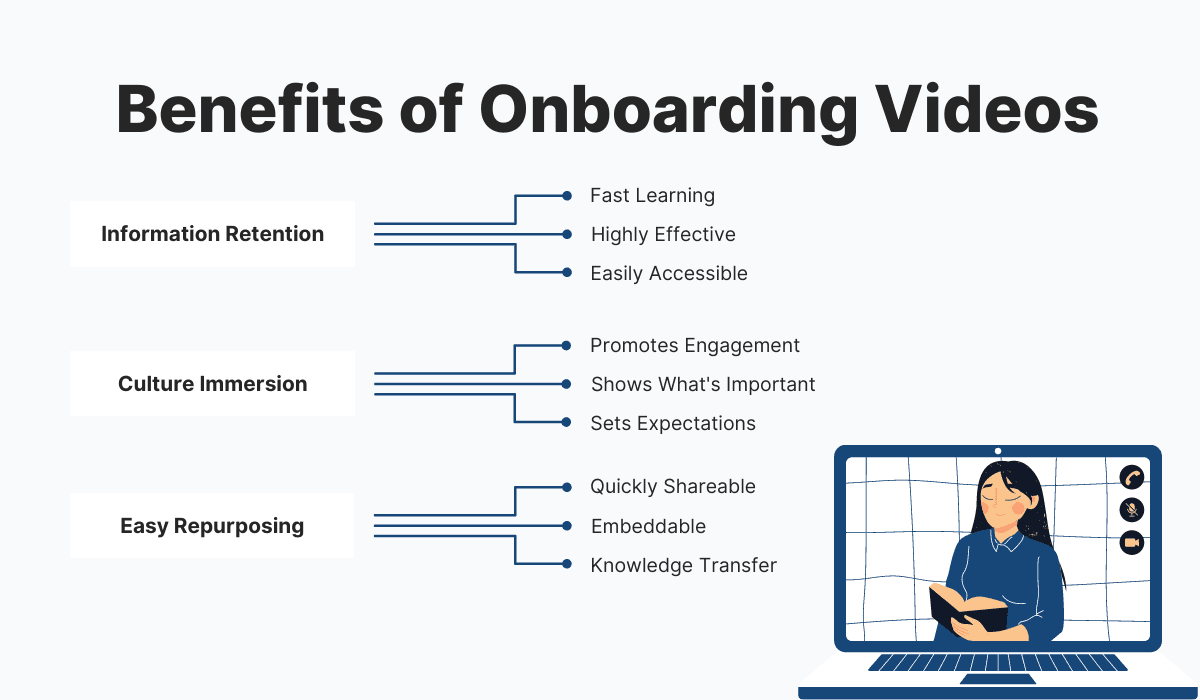 Benefits of Onboarding Videos

Information Retention

Fast Learning

Highly Effective

Easily Accessible

Culture Immersion

Promotes Engagement

Shows What's Important

Sets Expectations

Easy Repurposing

Quickly Shareable

Embeddable

Knowledge Transfer